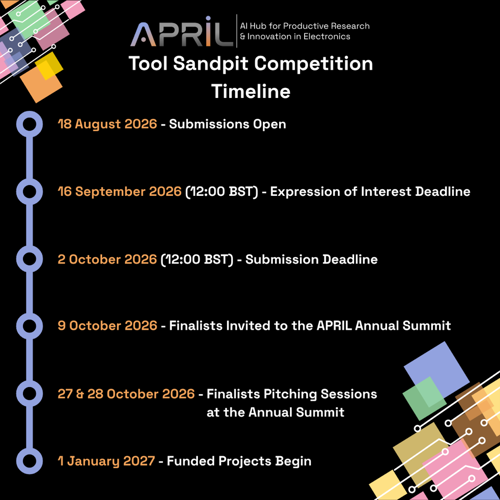 APRIL
AI Hub for Productive Research & Innovation in Electronics

Tool Sandpit Competition Timeline

18 August 2026 - Submissions Open

16 September 2026 (12:00 BST) - Expression of Interest Deadline

2 October 2026 (12:00 BST) - Submission Deadline

9 October 2026 - Finalists Invited to the APRIL Annual Summit

27 & 28 October 2026 - Finalists Pitching Sessions at the Annual Summit

1 January 2027 - Funded Projects Begin